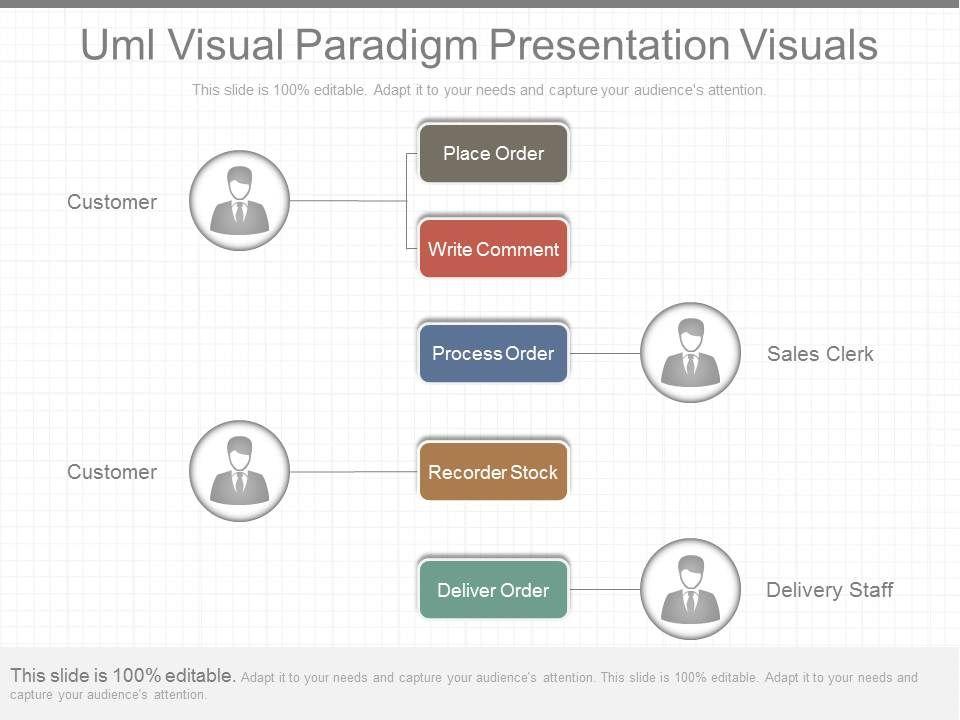 Uml Visual Paradigm Presentation Visuals

This slide is 100% editable. Adapt it to your needs and capture your audience's attention.

Customer

Place Order

Write Comment

Process Order

Sales Clerk

Customer

Recorder Stock

Deliver Order

Delivery Staff

This slide is 100% editable. Adapt it to your needs and capture your audience's attention. This slide is 100% editable. Adapt it to your needs and capture your audience's attention.